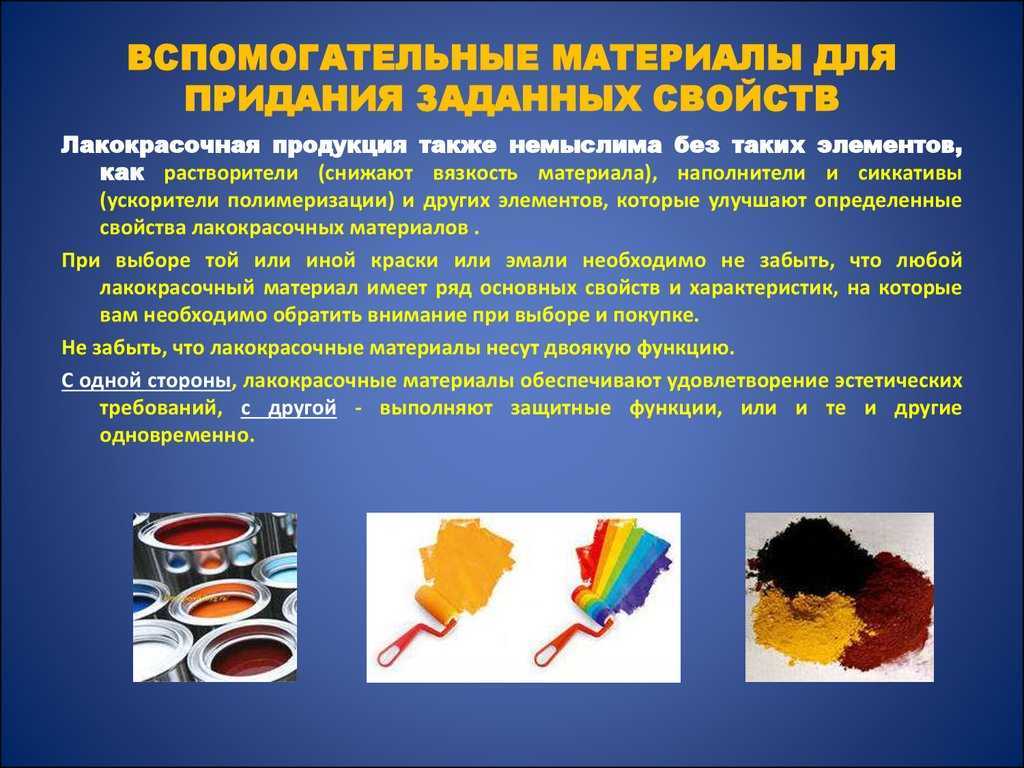 ВСПОМОГАТЕЛЬНЫЕ МАТЕРИАЛЫ ДЛЯ ПРИДАНИЯ ЗАДАННЫХ СВОЙСТВ

Лакокрасочная продукция также немыслима без таких элементов, как растворители (снижают вязкость материала), наполнители и сиккативы (ускорители полимеризации) и других элементов, которые улучшают определенные свойства лакокрасочных материалов .

При выборе той или иной краски или эмали необходимо не забыть, что любой лакокрасочный материал имеет ряд основных свойств и характеристик, на которые вам необходимо обратить внимание при выборе и покупке.

Не забыть, что лакокрасочные материалы несут двоякую функцию.

С одной стороны, лакокрасочные материалы обеспечивают удовлетворение эстетических требований, с другой - выполняют защитные функции, или и те и другие одновременно.